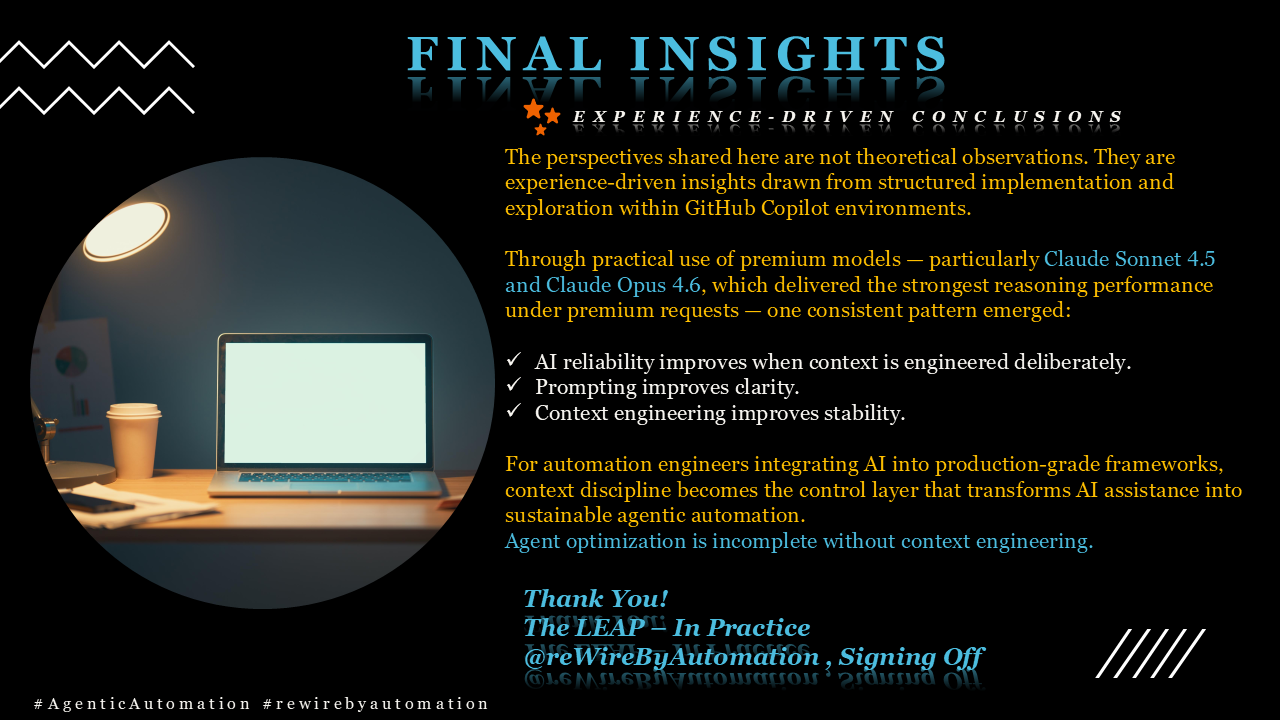 FINAL INSIGHTS

EXPERIENCE-DRIVEN CONCLUSIONS

The perspectives shared here are not theoretical observations. They are experience-driven insights drawn from structured implementation and exploration within GitHub Copilot environments.

Through practical use of premium models — particularly Claude Sonnet 4.5 and Claude Opus 4.6, which delivered the strongest reasoning performance under premium requests — one consistent pattern emerged:

✓ AI reliability improves when context is engineered deliberately.
✓ Prompting improves clarity.
✓ Context engineering improves stability.

For automation engineers integrating AI into production-grade frameworks, context discipline becomes the control layer that transforms AI assistance into sustainable agentic automation.
Agent optimization is incomplete without context engineering.

Thank You!
The LEAP – In Practice
@reWireByAutomation , Signing Off

#AgenticAutomation #rewirebyautomation